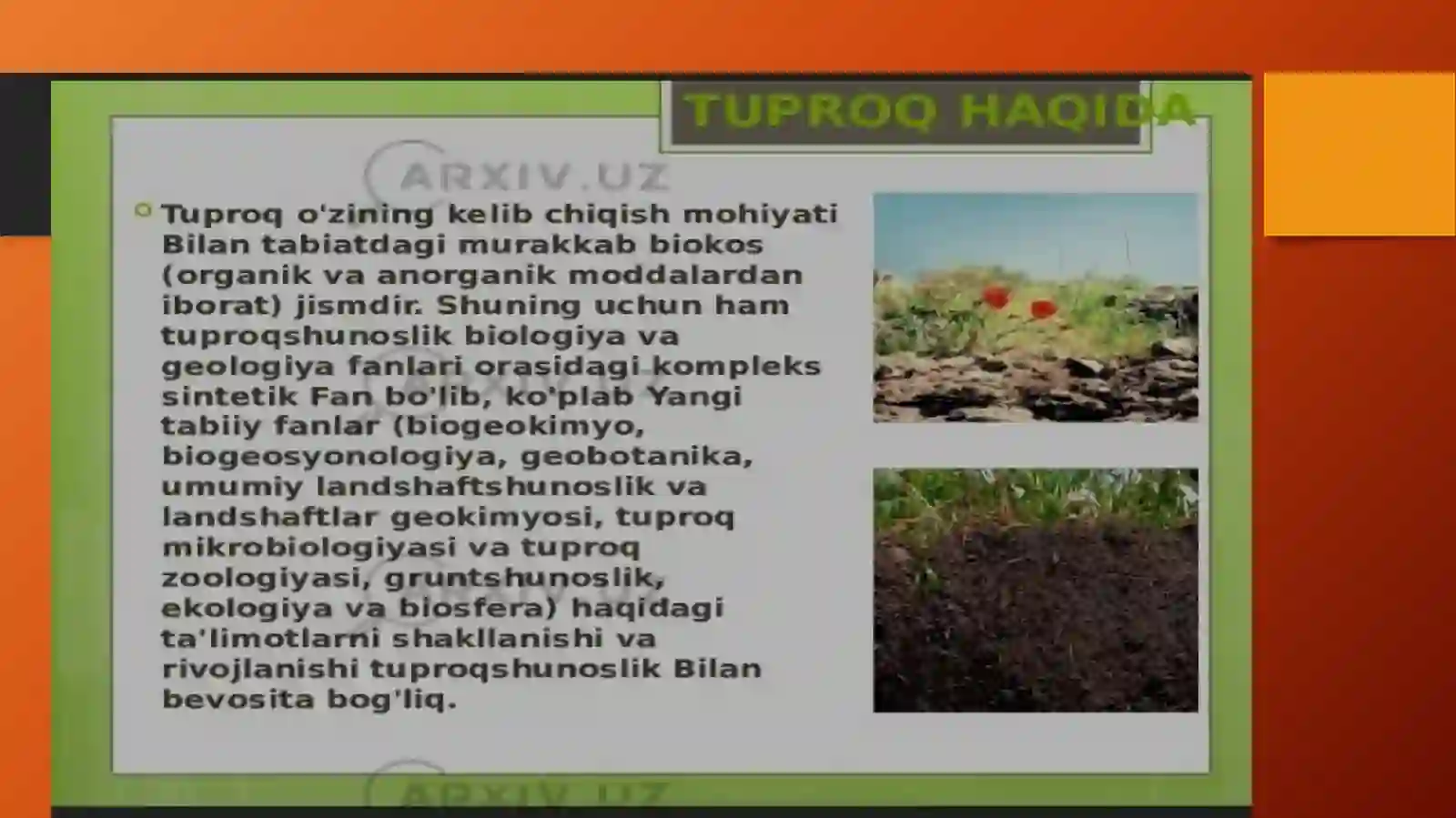 TUPROQ HAQIDA

ARXIV.UZ

Tuproq o'zining kelib chiqish mohiyati Bilan tabiatdagi murakkab biokos (organik va anorganik moddalardan iborat) jismdir. Shuning uchun ham tuproqshunoslik biologiya va geologiya fanlari orasidagi kompleks sintetik Fan bo'lib, ko'plab Yangi tabiiy fanlar (biogeokimyo, biogeosyonologiya, geobotanika, umumiy landshaftshunoslik va landshaftlar geokimyosi, tuproq mikrobiologiyasi va tuproq zoologiyasi, gruntshunoslik, ekologiya va biosfera) haqidagi ta'limotlarni shakllanishi va rivojlanishi tuproqshunoslik Bilan bevosita bog'liq.

ARXIV.UZ